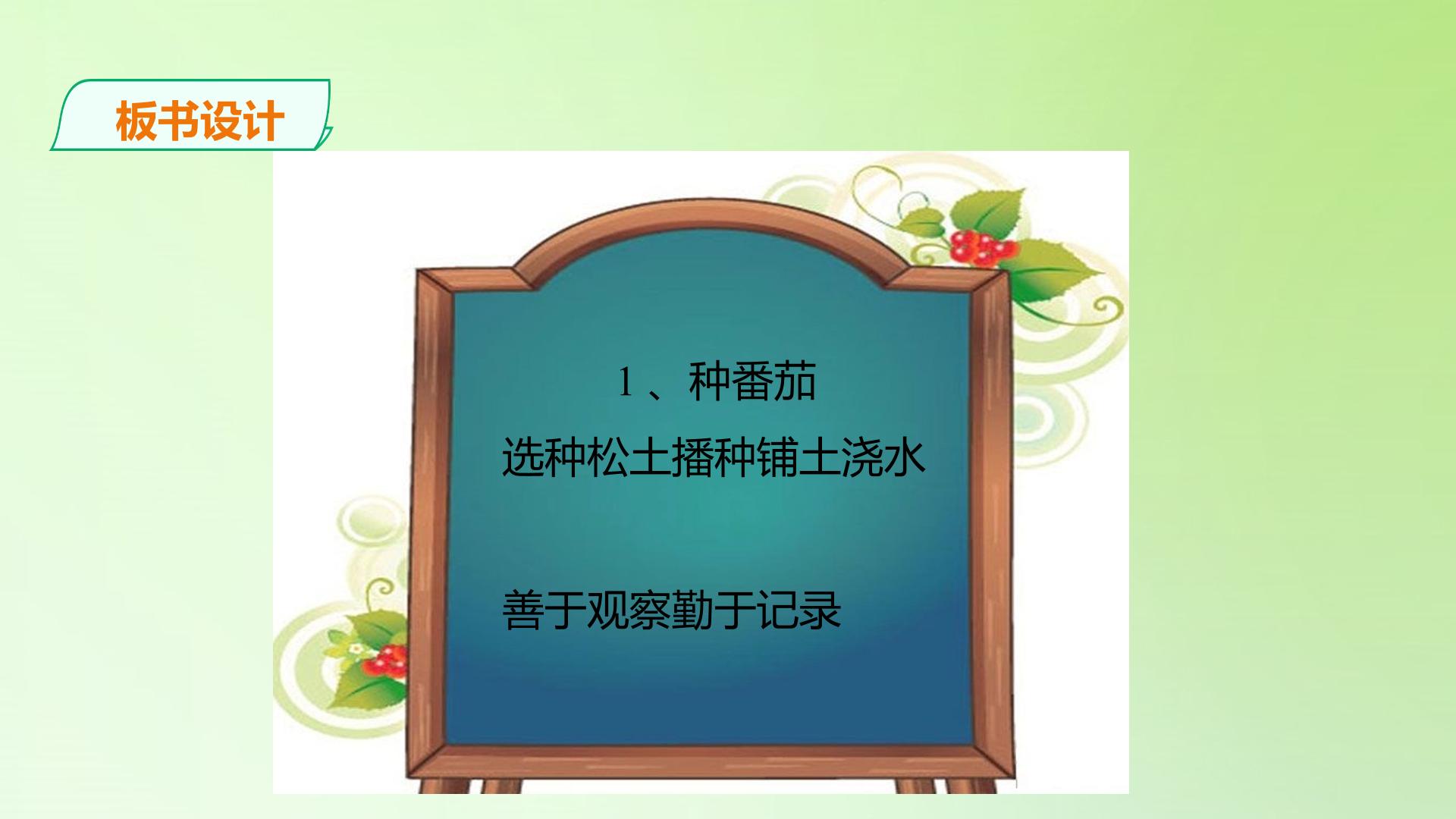 板书设计

1、种番茄

选种松土播种铺土浇水

善于观察勤于记录